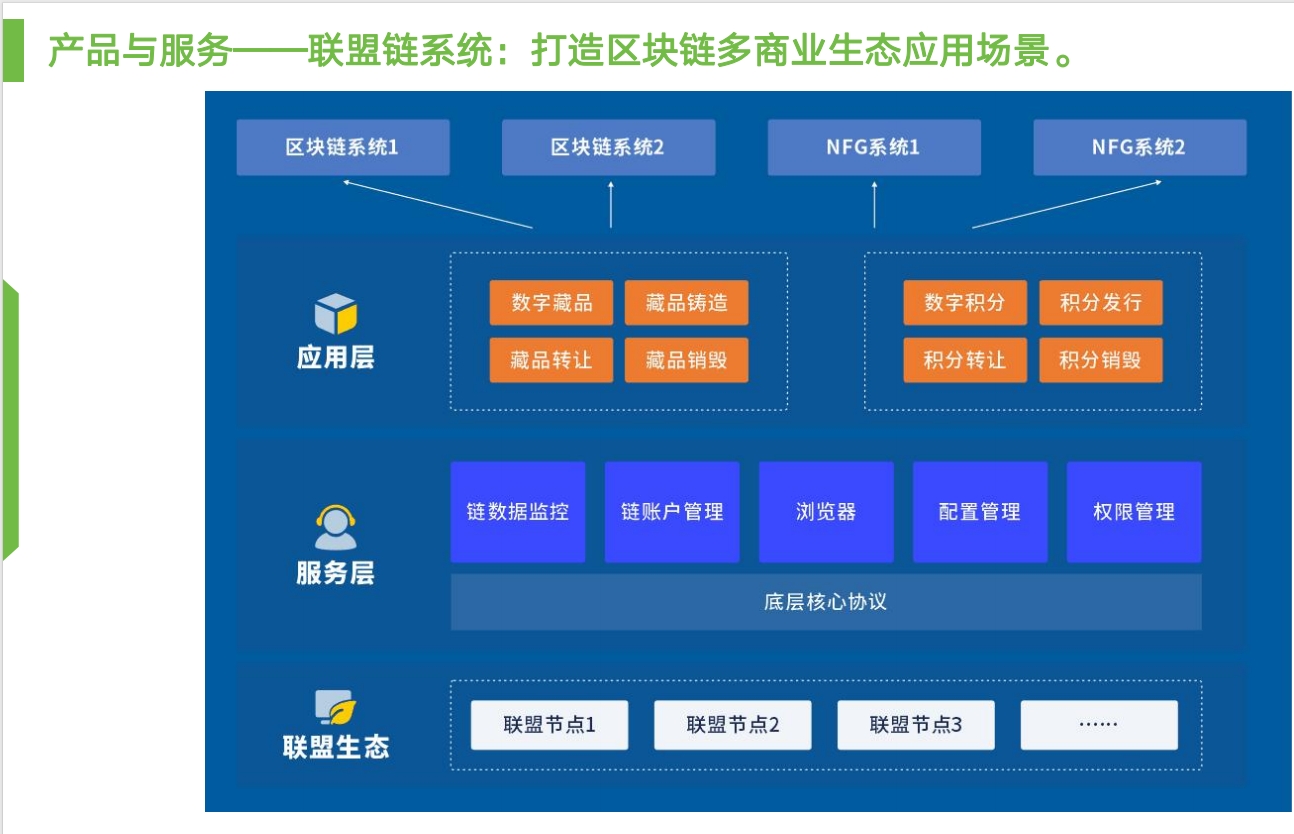 产品与服务——联盟链系统：打造区块链多商业生态应用场景。

区块链系统1
区块链系统2
NFG系统1
NFG系统2

应用层
数字藏品
藏品铸造
藏品转让
藏品销毁
数字积分
积分发行
积分转让
积分销毁

服务层
链数据监控
链账户管理
浏览器
配置管理
权限管理
底层核心协议

联盟生态
联盟节点1
联盟节点2
联盟节点3
……